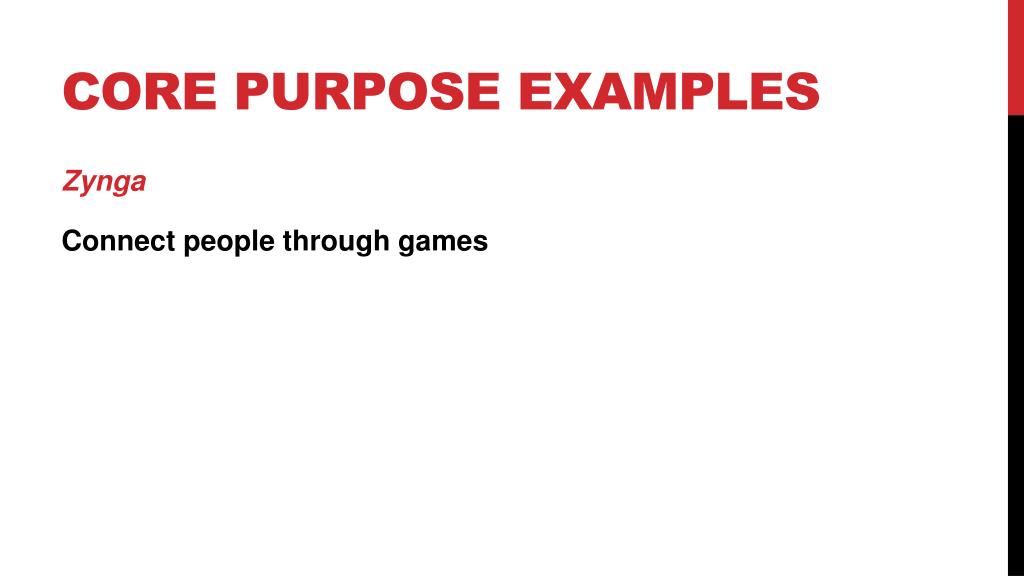 CORE PURPOSE EXAMPLES

Zynga

Connect people through games